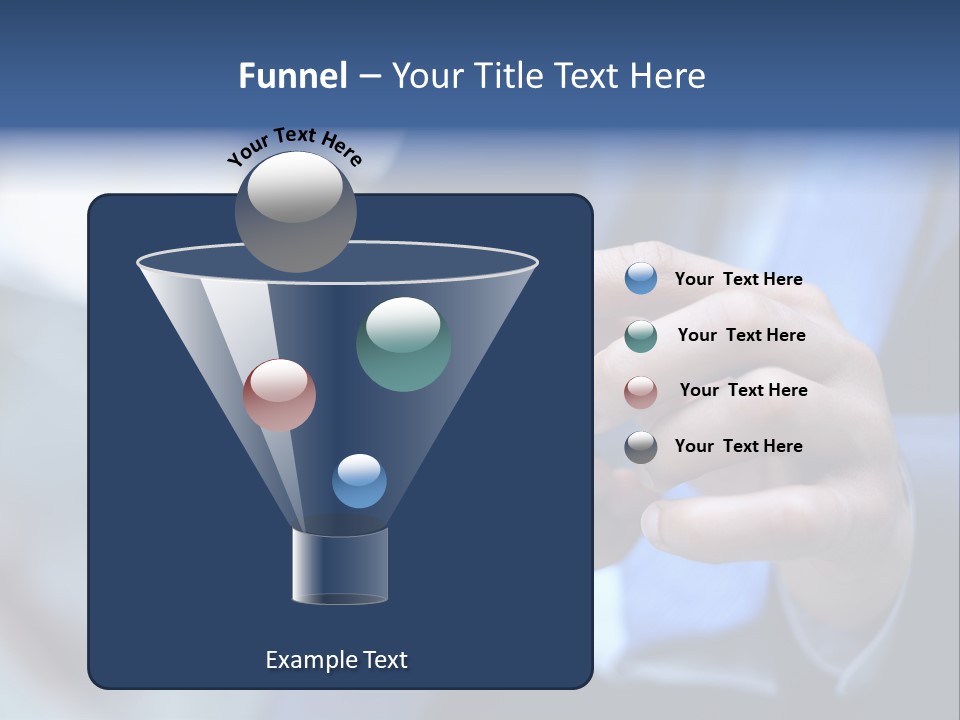 Funnel – Your Title Text Here

Your Text Here

Your Text Here

Your Text Here

Your Text Here

Your Text Here

Example Text